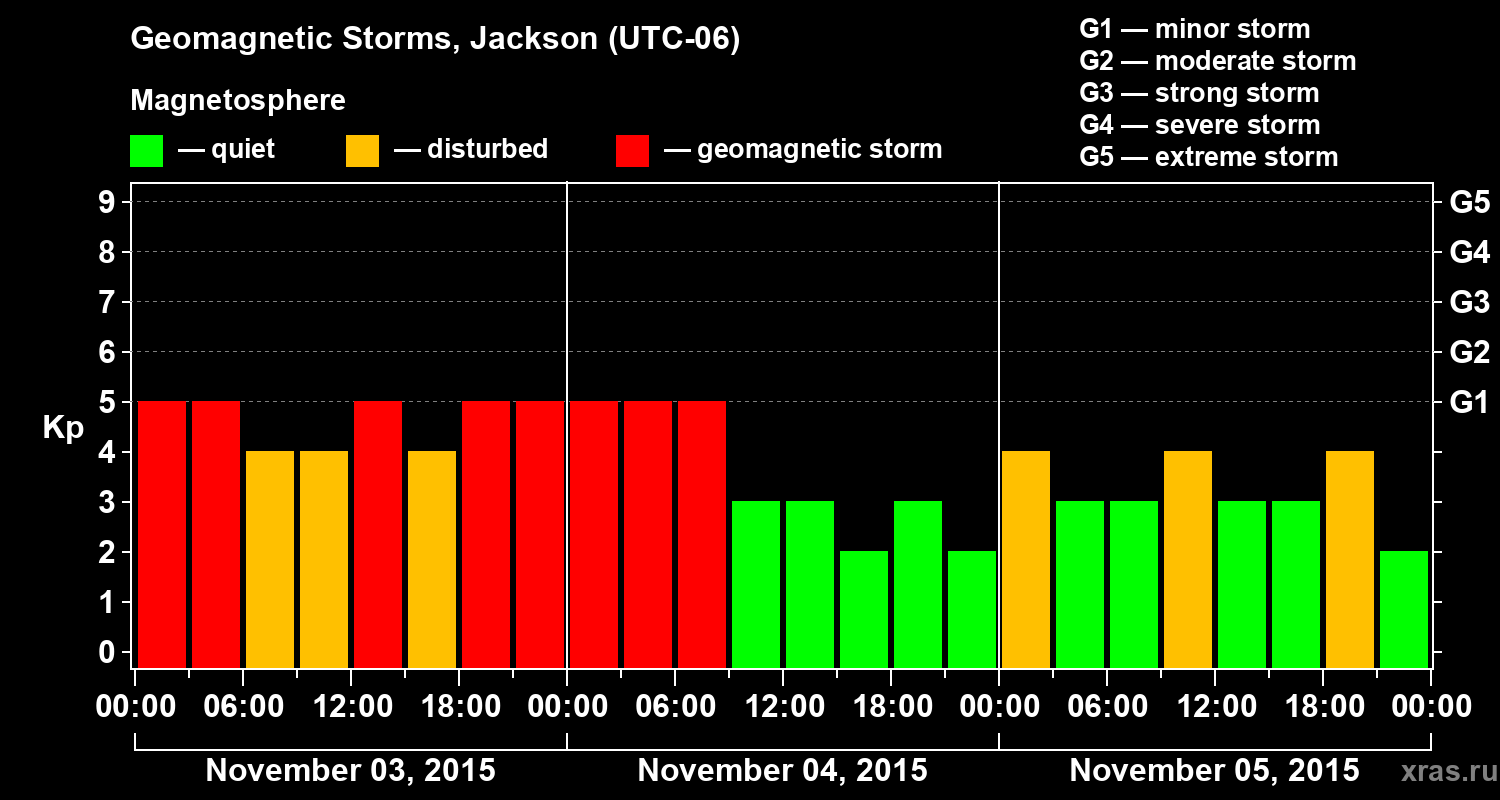 Geomagnetic Storms, Jackson (UTC-06)

Magnetosphere

— quiet — disturbed — geomagnetic storm

G1 — minor storm
G2 — moderate storm
G3 — strong storm
G4 — severe storm
G5 — extreme storm

Kp

9
8
7
6
5
4
3
2
1
0

G5
G4
G3
G2
G1

00:00 06:00 12:00 18:00 00:00 06:00 12:00 18:00 00:00 06:00 12:00 18:00 00:00

November 03, 2015
November 04, 2015
November 05, 2015

xras.ru